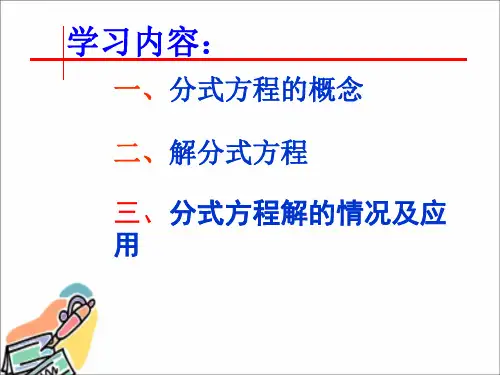 学习内容：

一、分式方程的概念

二、解分式方程

三、分式方程解的情况及应用